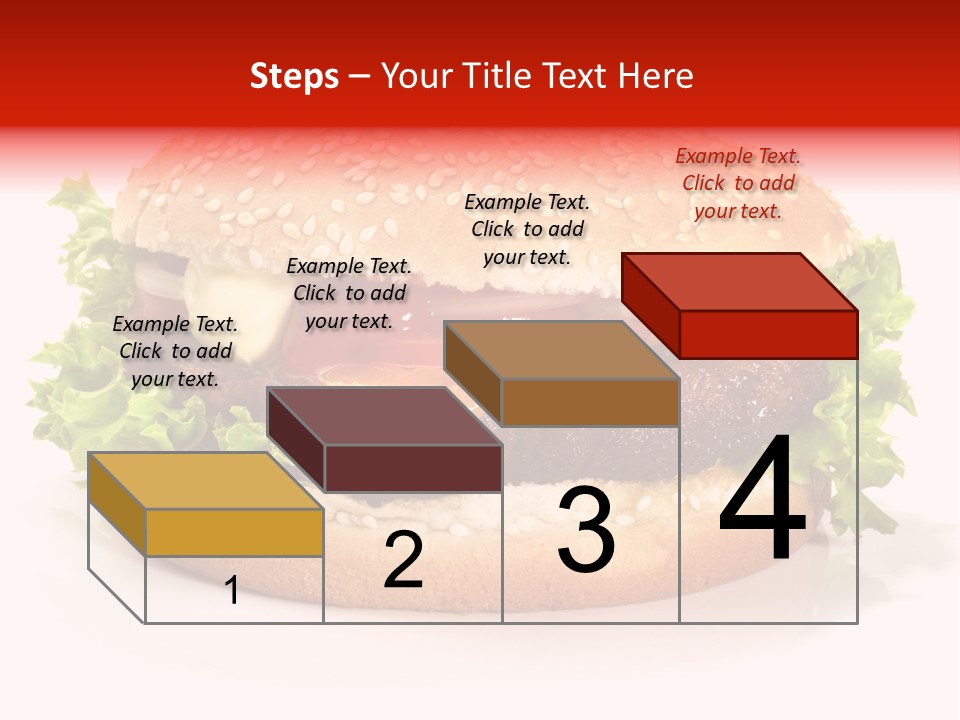 Steps – Your Title Text Here

Example Text. Click to add your text.

Example Text. Click to add your text.

Example Text. Click to add your text.

Example Text. Click to add your text.

1

2

3

4